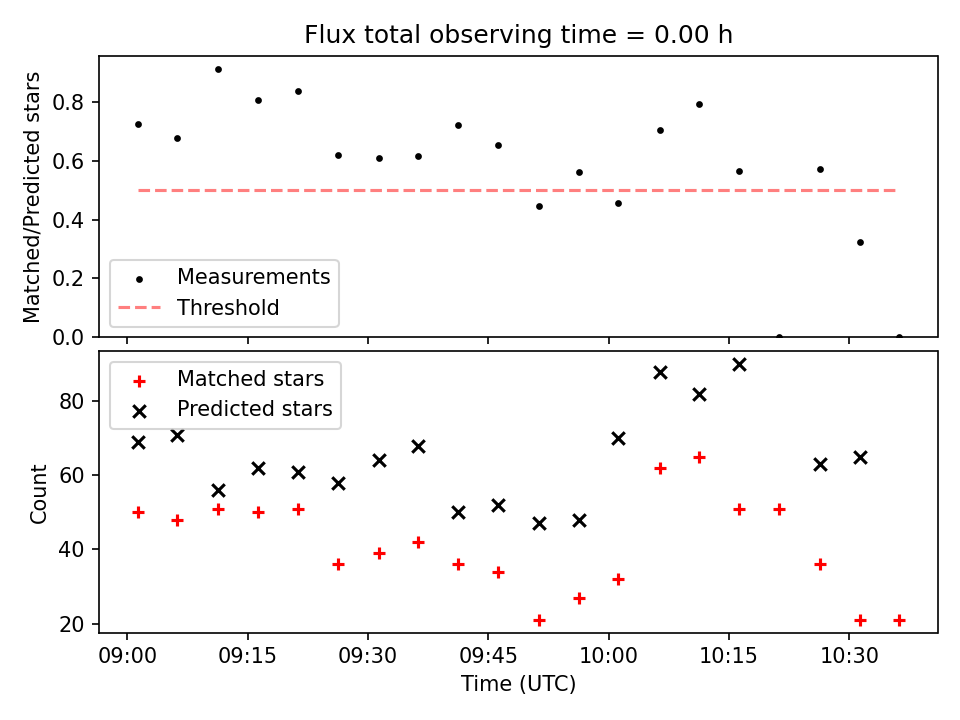 Flux total observing time = 0.00 h

Matched/Predicted stars

0.8
0.6
0.4
0.2
0.0

Measurements
Threshold

Matched stars
Predicted stars

Count

80
60
40
20

09:00
09:15
09:30
09:45
10:00
10:15
10:30

Time (UTC)